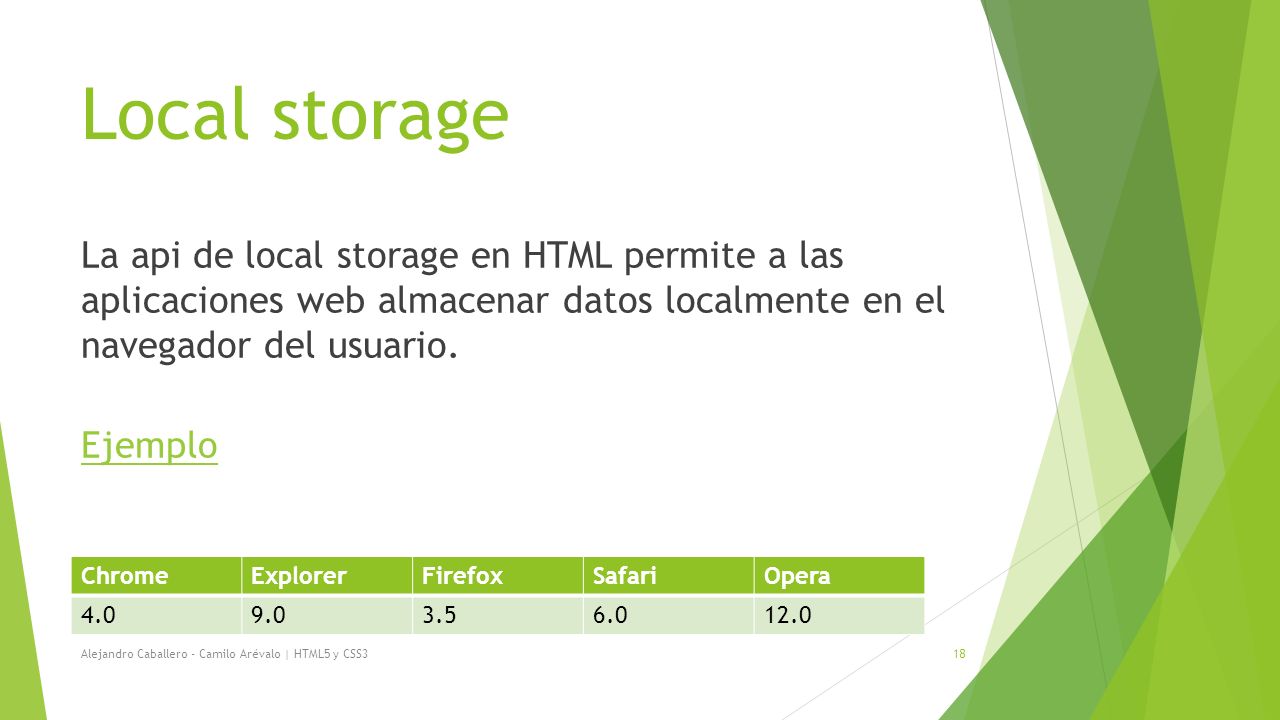 Local storage

La api de local storage en HTML permite a las aplicaciones web almacenar datos localmente en el navegador del usuario.

Ejemplo

| Chrome | Explorer | Firefox | Safari | Opera |
|---|---|---|---|---|
| 4.0 | 9.0 | 3.5 | 6.0 | 12.0 |

Alejandro Caballero - Camilo Arévalo | HTML5 y CSS3

18